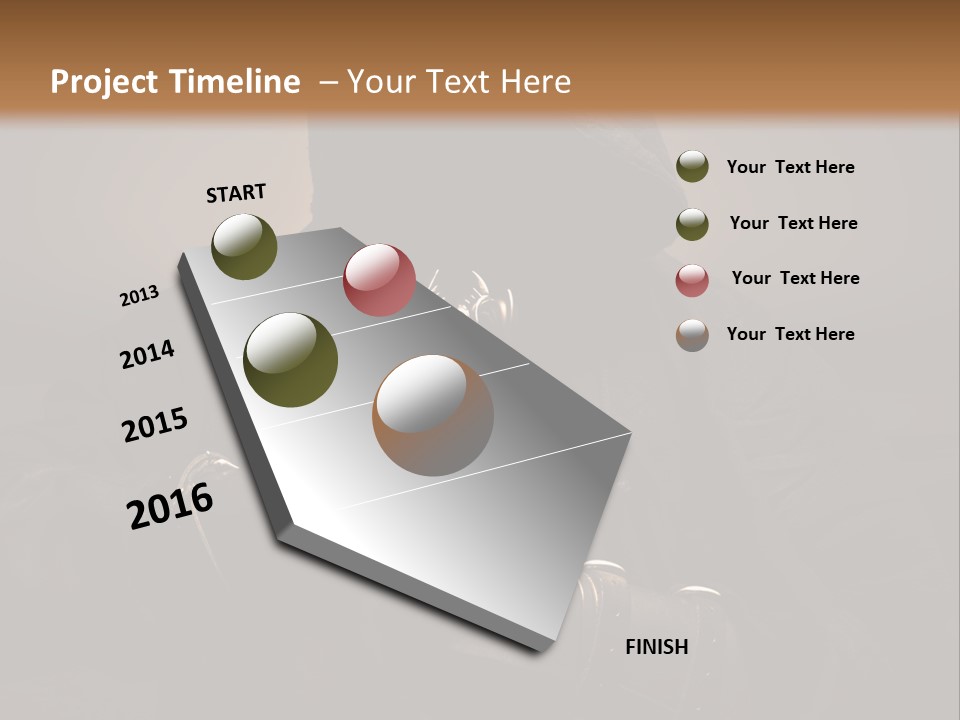 Project Timeline – Your Text Here

START

2013

2014

2015

2016

FINISH

Your Text Here

Your Text Here

Your Text Here

Your Text Here